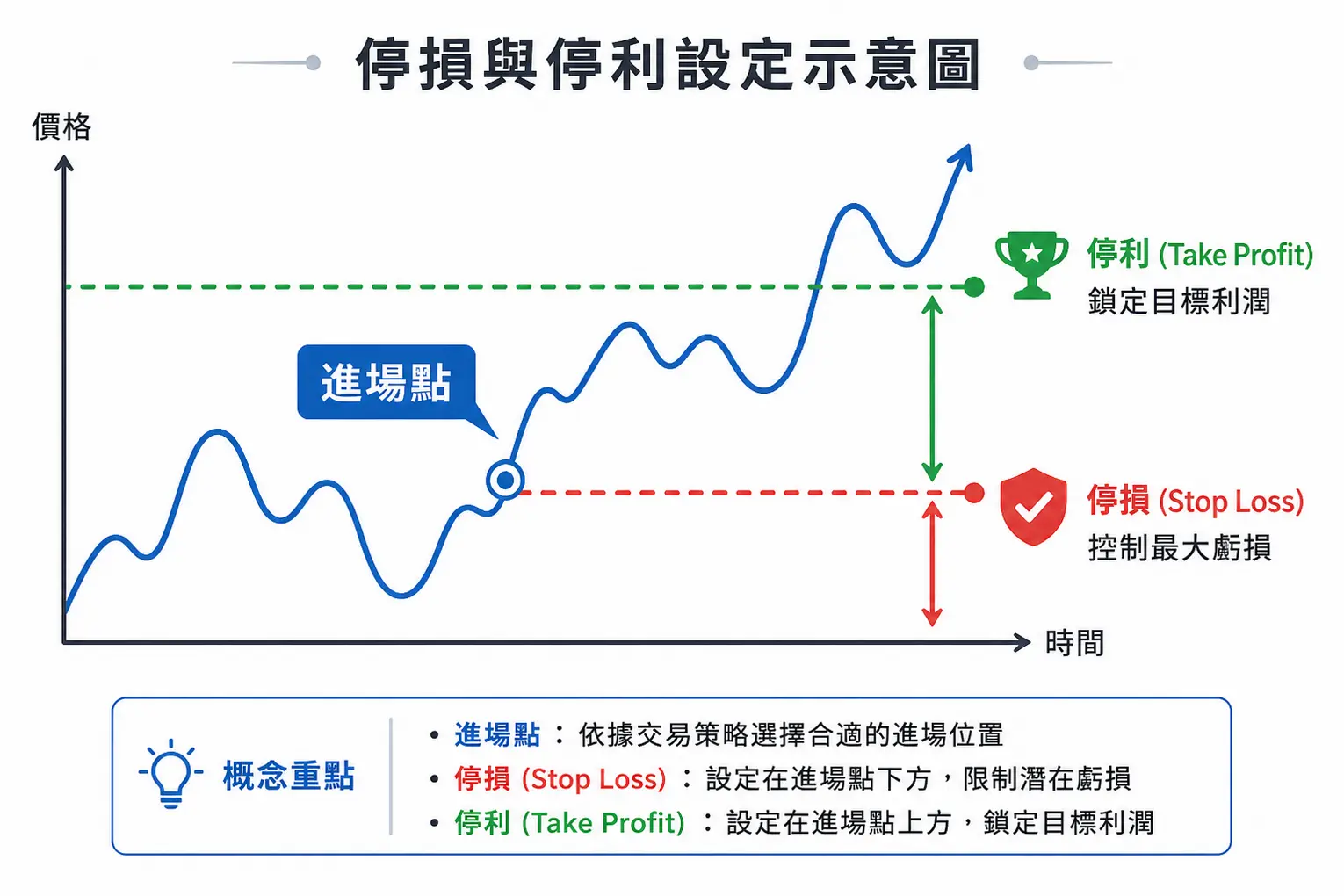 停損與停利設定示意圖

價格

進場點

停利 (Take Profit)
鎖定目標利潤

停損 (Stop Loss)
控制最大虧損

時間

概念重點

• 進場點：依據交易策略選擇合適的進場位置
• 停損 (Stop Loss)：設定在進場點下方，限制潛在虧損
• 停利 (Take Profit)：設定在進場點上方，鎖定目標利潤